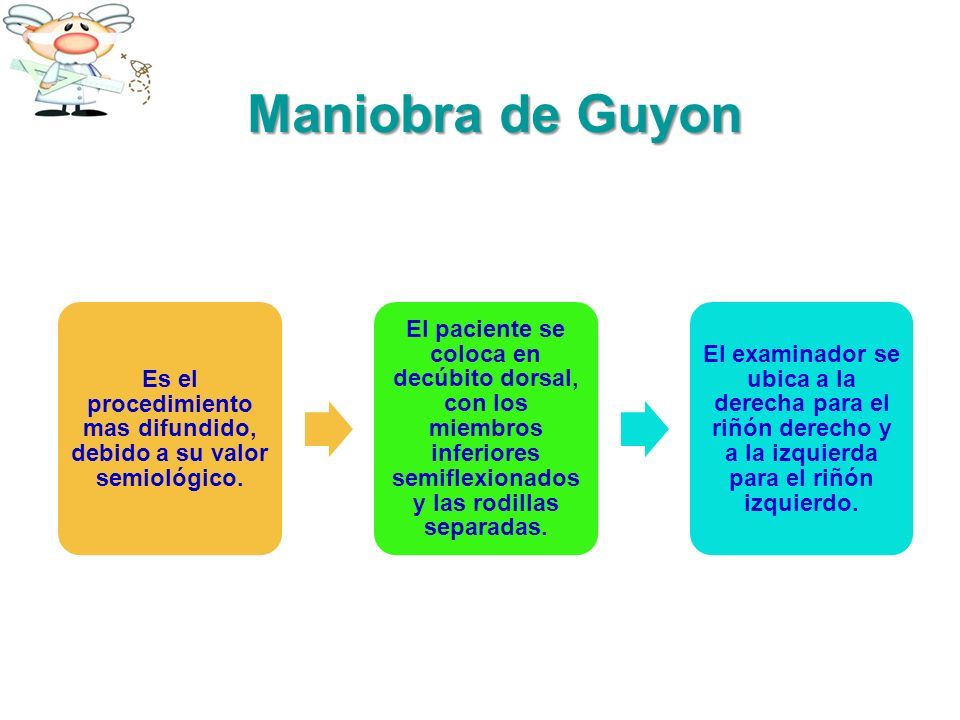 Maniobra de Guyon

Es el procedimiento mas difundido, debido a su valor semiológico.

El paciente se coloca en decúbito dorsal, con los miembros inferiores semiflexionados y las rodillas separadas.

El examinador se ubica a la derecha para el riñón derecho y a la izquierda para el riñón izquierdo.